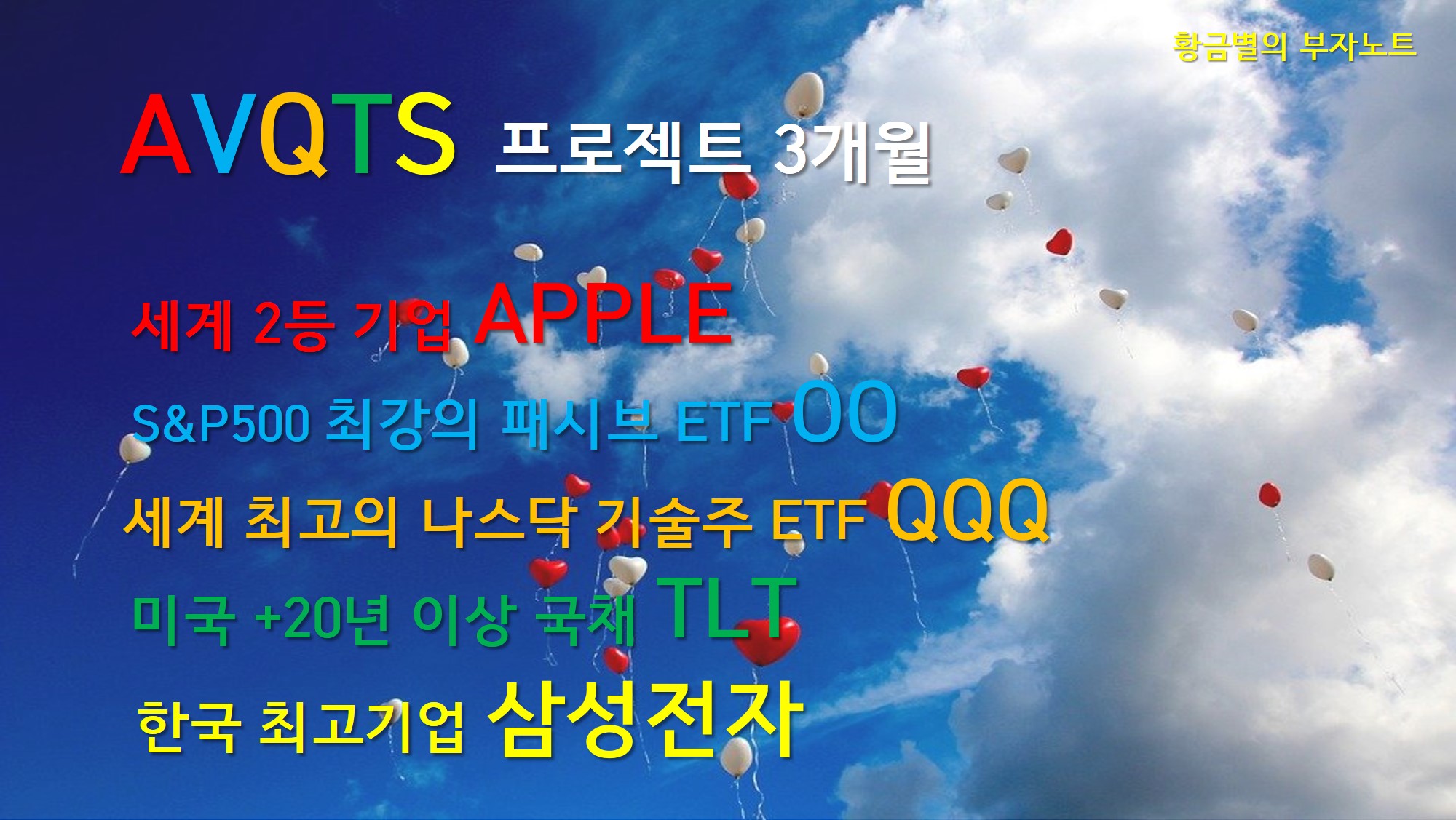 황금별의 부자노트

AVQTS 프로젝트 3개월

세계 2등 기업 APPLE

S&P500 최강의 패시브 ETF OO

세계 최고의 나스닥 기술주 ETF QQQ

미국 +20년 이상 국채 TLT

한국 최고기업 삼성전자